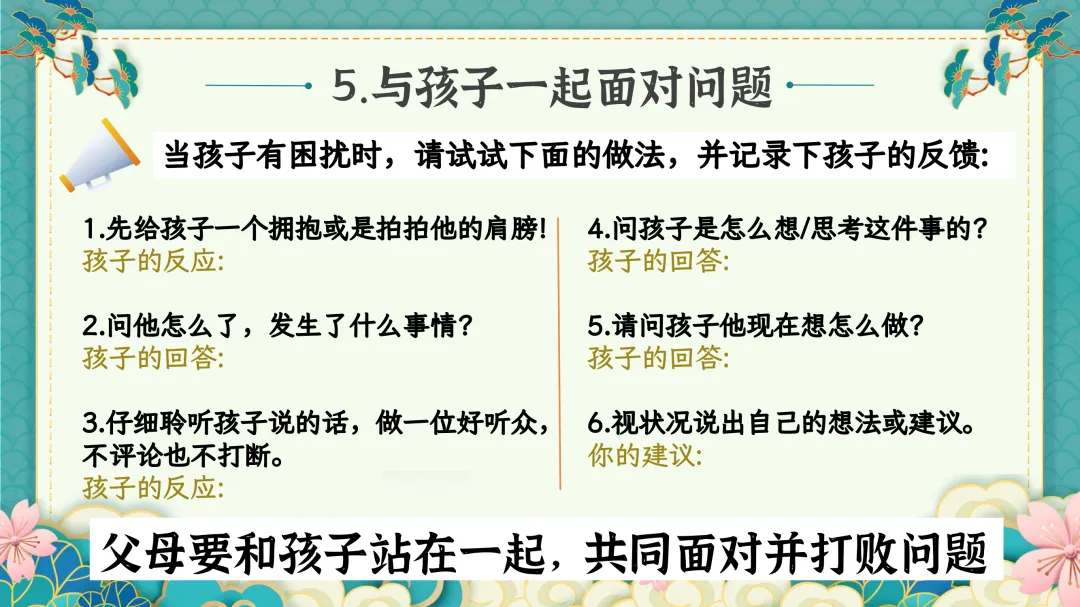 5.与孩子一起面对问题

当孩子有困扰时，请试试下面的做法，并记录下孩子的反馈:

1.先给孩子一个拥抱或是拍拍他的肩膀!
孩子的反应:

2.问他怎么了，发生了什么事情?
孩子的回答:

3.仔细聆听孩子说的话，做一位好听众，不评论也不打断。
孩子的反应:

4.问孩子是怎么想/思考这件事的?
孩子的回答:

5.请问孩子他现在想怎么做?
孩子的回答:

6.视状况说出自己的想法或建议。
你的建议:

父母要和孩子站在一起，共同面对并打败问题